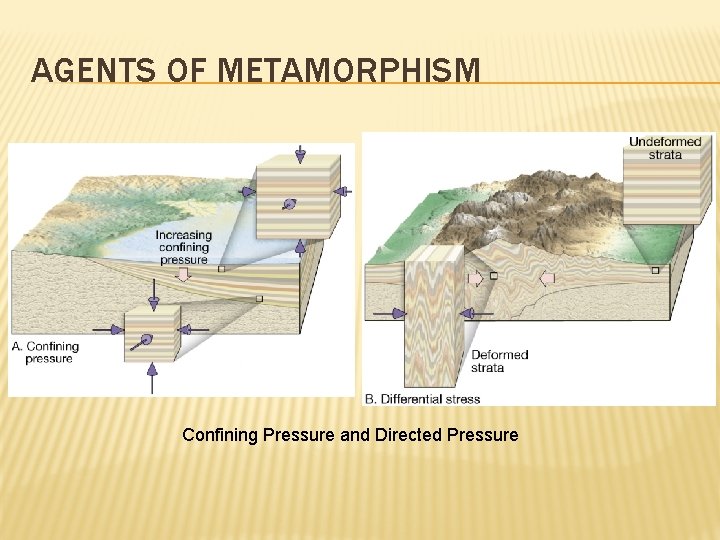 AGENTS OF METAMORPHISM

Increasing confining pressure

A. Confining pressure

Undeformed strata

Deformed strata

B. Differential stress

Confining Pressure and Directed Pressure